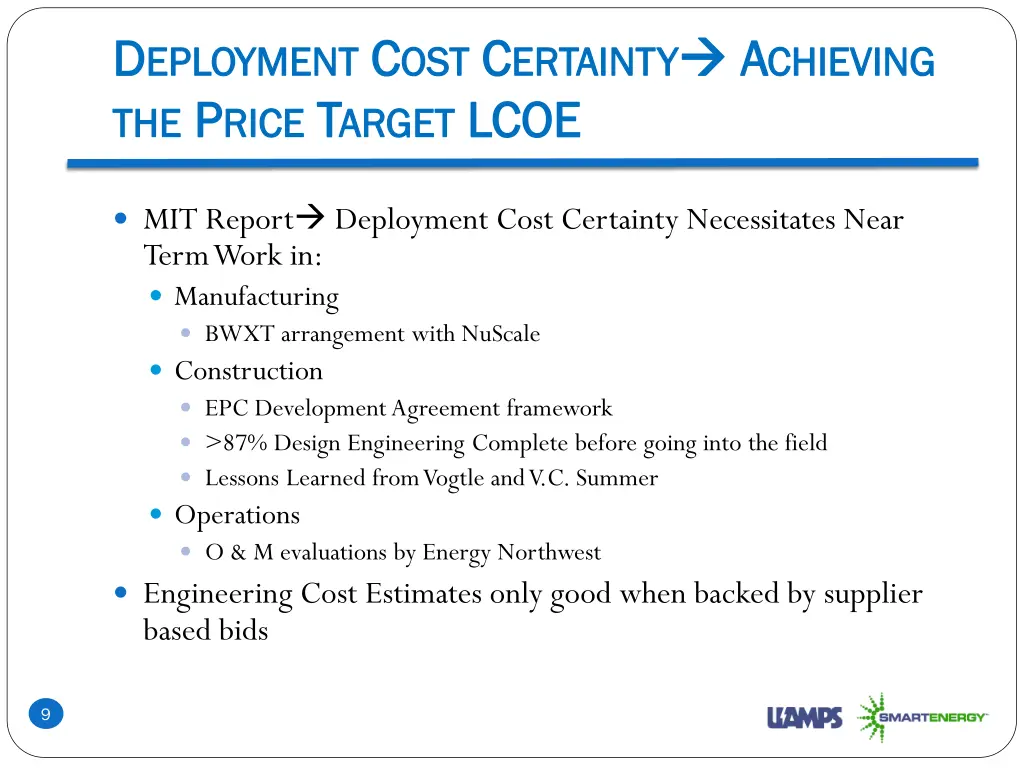 DEPLOYMENT COST CERTAINTY→ ACHIEVING THE PRICE TARGET LCOE

- MIT Report→ Deployment Cost Certainty Necessitates Near Term Work in:
  - Manufacturing
    - BWXT arrangement with NuScale
  - Construction
    - EPC Development Agreement framework
    - >87% Design Engineering Complete before going into the field
    - Lessons Learned from Vogtle and V.C. Summer
  - Operations
    - O & M evaluations by Energy Northwest
- Engineering Cost Estimates only good when backed by supplier based bids

9

UAMPS SMARTENERGY